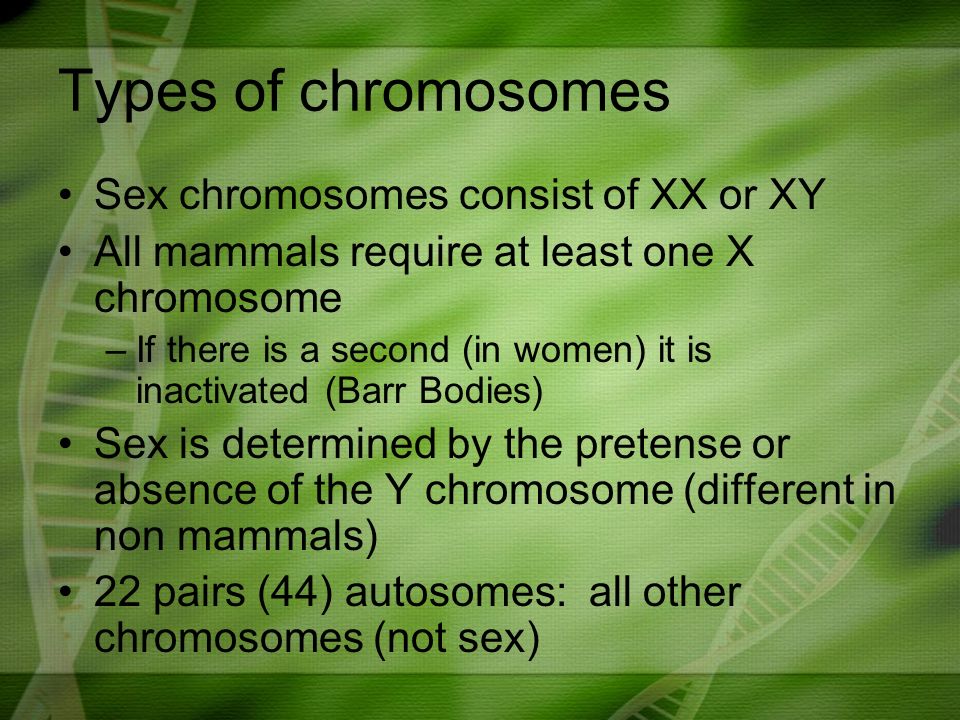 Types of chromosomes

• Sex chromosomes consist of XX or XY
• All mammals require at least one X chromosome
– If there is a second (in women) it is inactivated (Barr Bodies)
• Sex is determined by the pretense or absence of the Y chromosome (different in non mammals)
• 22 pairs (44) autosomes: all other chromosomes (not sex)